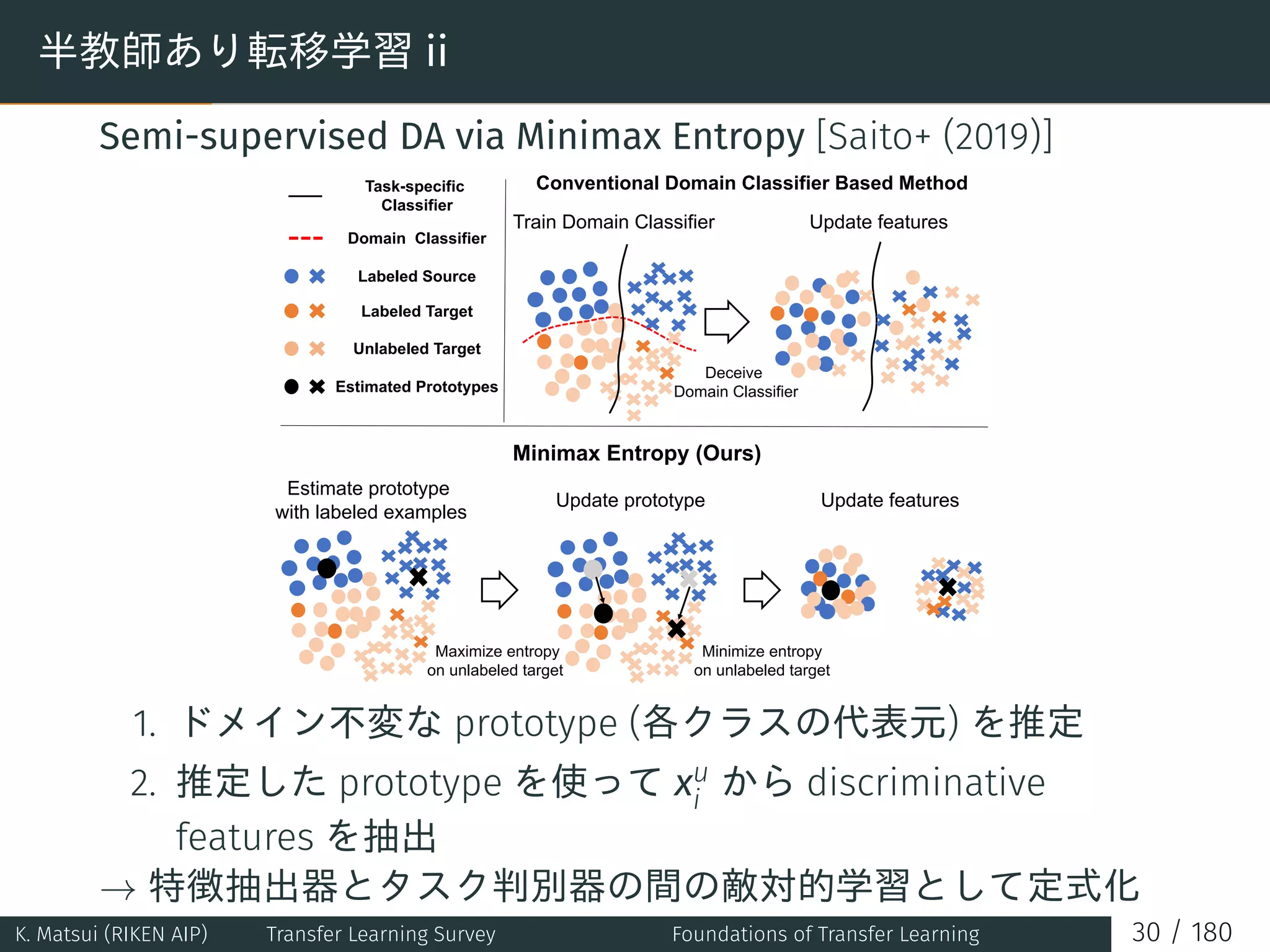 半教師あり転移学習 ii

Semi-supervised DA via Minimax Entropy [Saito+ (2019)]

Task-specific Classifier

Domain Classifier

Labeled Source

Labeled Target

Unlabeled Target

Estimated Prototypes

Conventional Domain Classifier Based Method

Train Domain Classifier

Update features

Deceive Domain Classifier

Minimax Entropy (Ours)

Estimate prototype with labeled examples

Update prototype

Update features

Maximize entropy on unlabeled target

Minimize entropy on unlabeled target

1. ドメイン不変な prototype (各クラスの代表元) を推定

2. 推定した prototype を使って $x_i^u$ から discriminative features を抽出

→ 特徴抽出器とタスク判別器の間の敵対的学習として定式化

K. Matsui (RIKEN AIP) Transfer Learning Survey Foundations of Transfer Learning 30 / 180